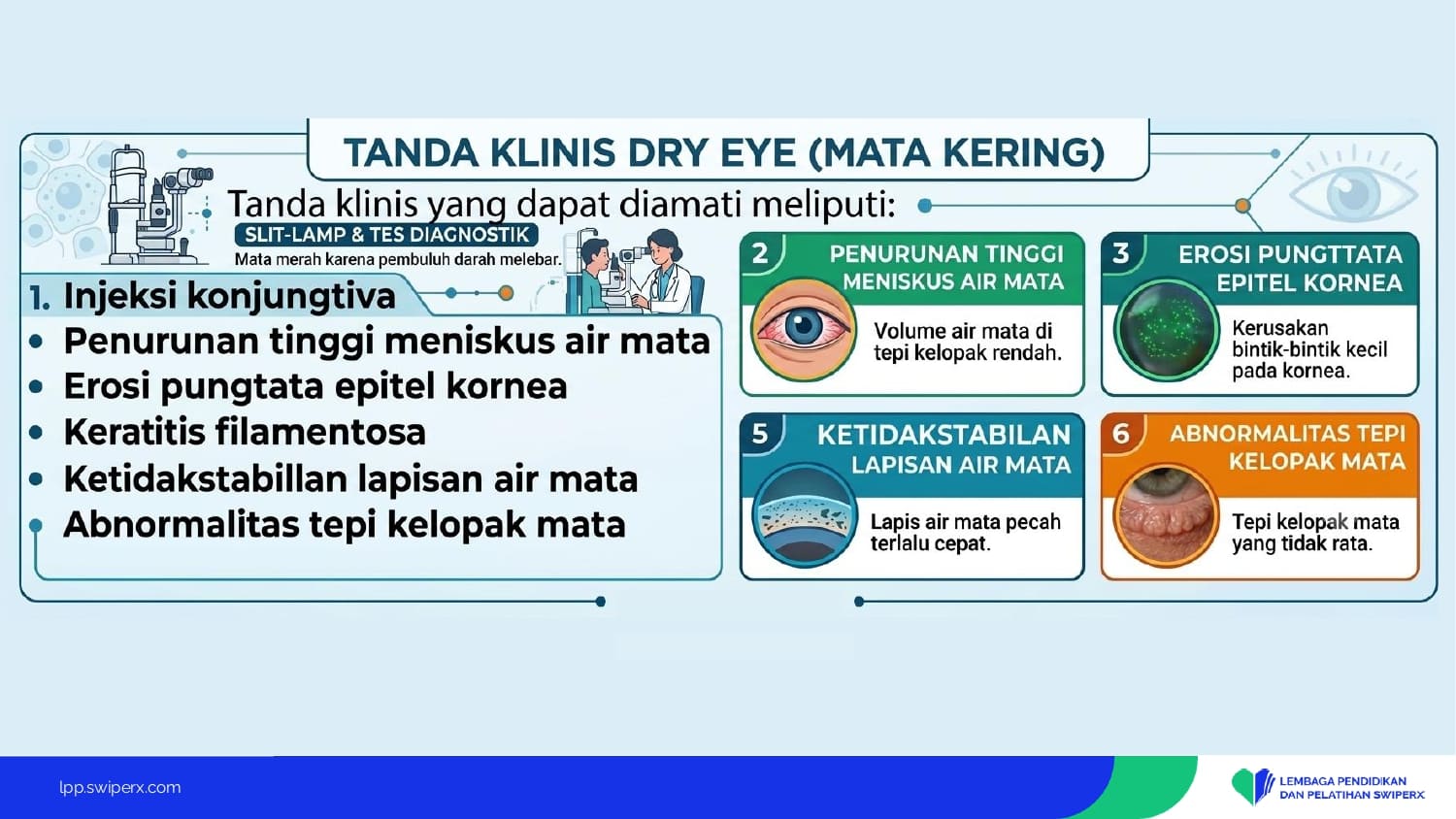 TANDA KLINIS DRY EYE (MATA KERING)

Tanda klinis yang dapat diamati meliputi:

SLIT-LAMP & TES DIAGNOSTIK

Mata merah karena pembuluh darah melebar.

1. Injeksi konjungtiva
• Penurunan tinggi meniskus air mata
• Erosi pungtata epitel kornea
• Keratitis filamentosa
• Ketidakstabillan lapisan air mata
• Abnormalitas tepi kelopak mata

2 PENURUNAN TINGGI MENISKUS AIR MATA

Volume air mata di tepi kelopak rendah.

3 EROSI PUNGTTATA EPITEL KORNEA

Kerusakan bintik-bintik kecil pada kornea.

5 KETIDAKSTABILAN LAPISAN AIR MATA

Lapis air mata pecah terlalu cepat.

6 ABNORMALITAS TEPI KELOPAK MATA

Tepi kelopak mata yang tidak rata.

lpp.swiperx.com

LEMBAGA PENDIDIKAN DAN PELATIHAN SWIPERX